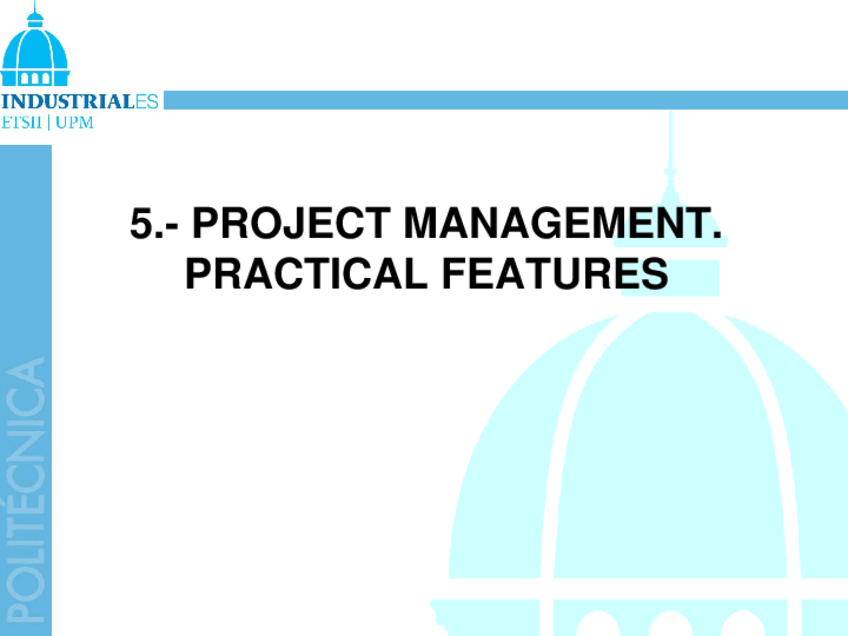 INDUSTRIALES
ETSII | UPM

POLITÉCNICA

5.- PROJECT MANAGEMENT. PRACTICAL FEATURES